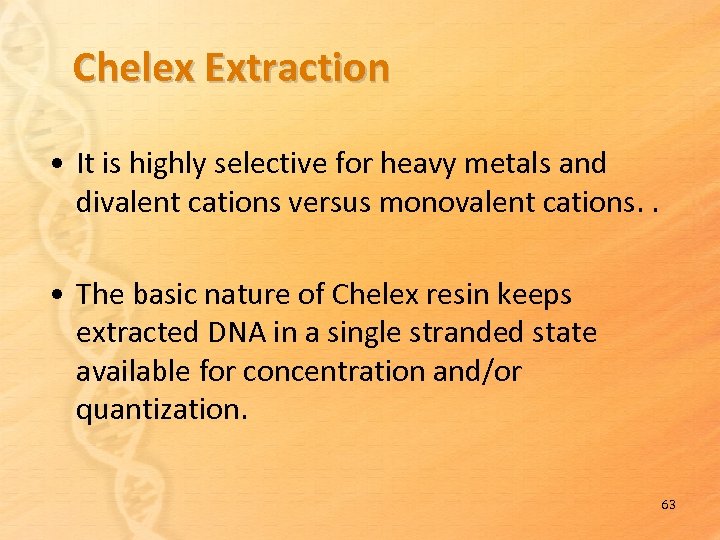 Chelex Extraction

• It is highly selective for heavy metals and divalent cations versus monovalent cations. .

• The basic nature of Chelex resin keeps extracted DNA in a single stranded state available for concentration and/or quantization.

63